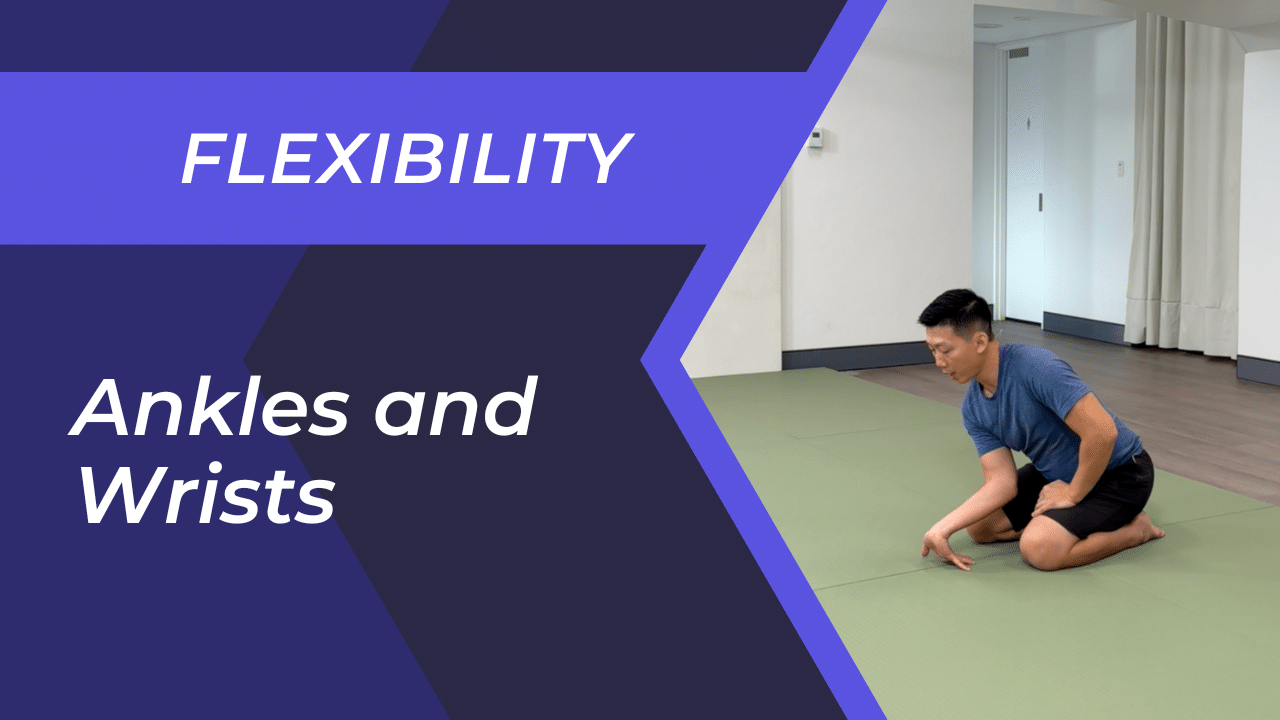 FLEXIBILITY

Ankles and Wrists